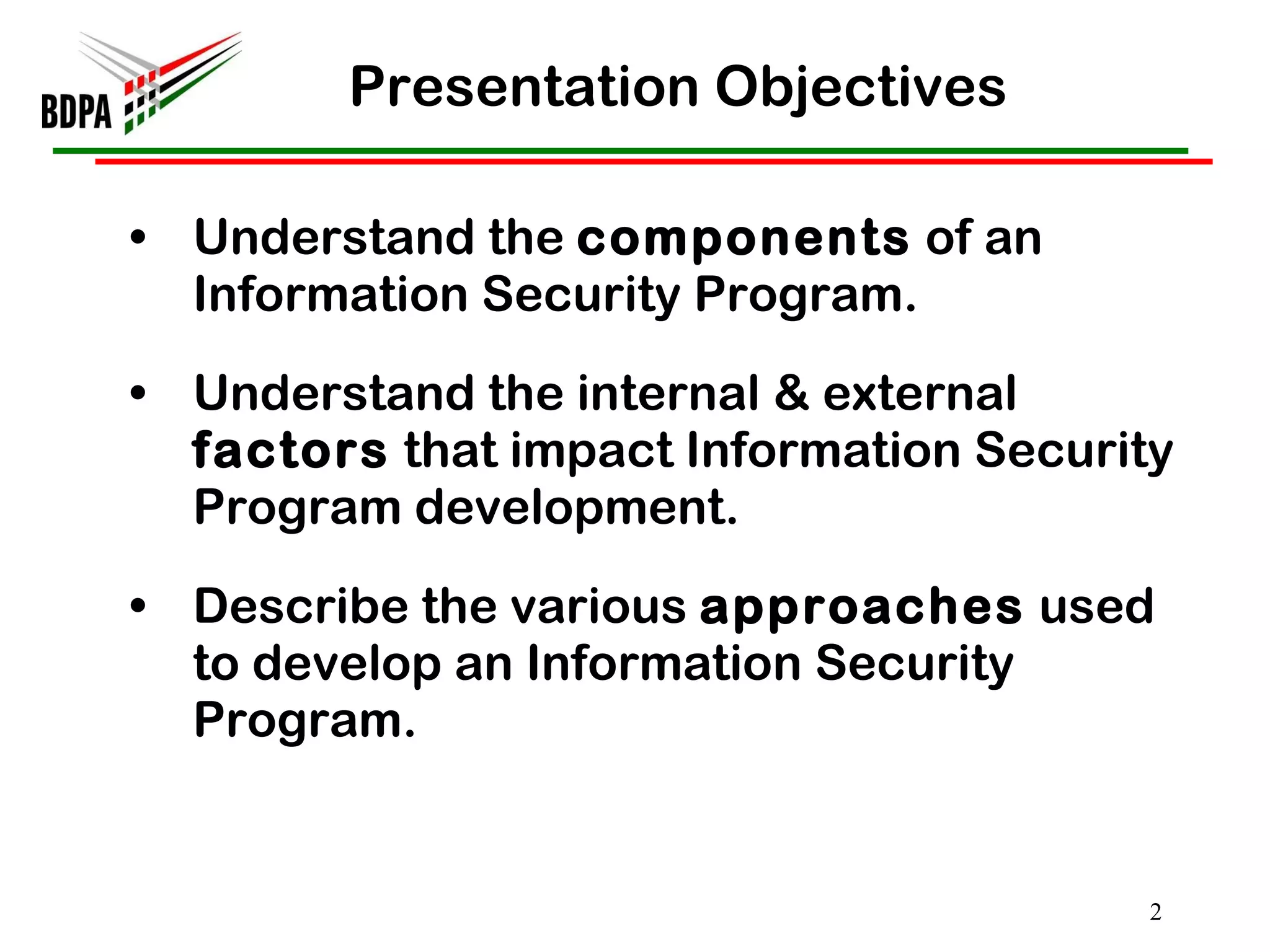 BDPA

Presentation Objectives

• Understand the components of an Information Security Program.

• Understand the internal & external factors that impact Information Security Program development.

• Describe the various approaches used to develop an Information Security Program.

2